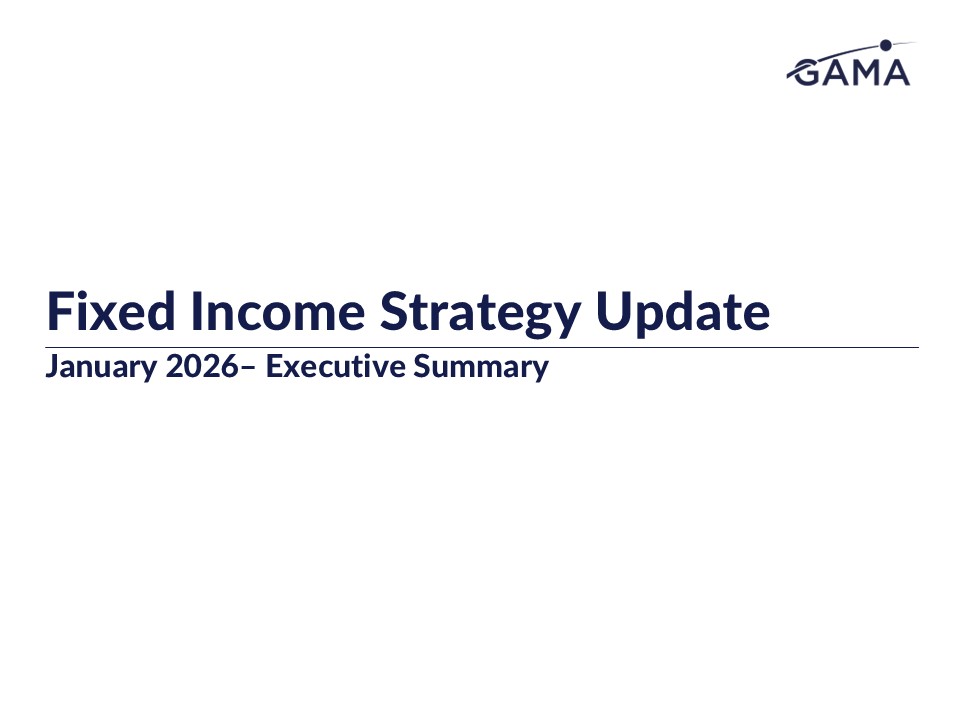 GAMA

Fixed Income Strategy Update

January 2026– Executive Summary